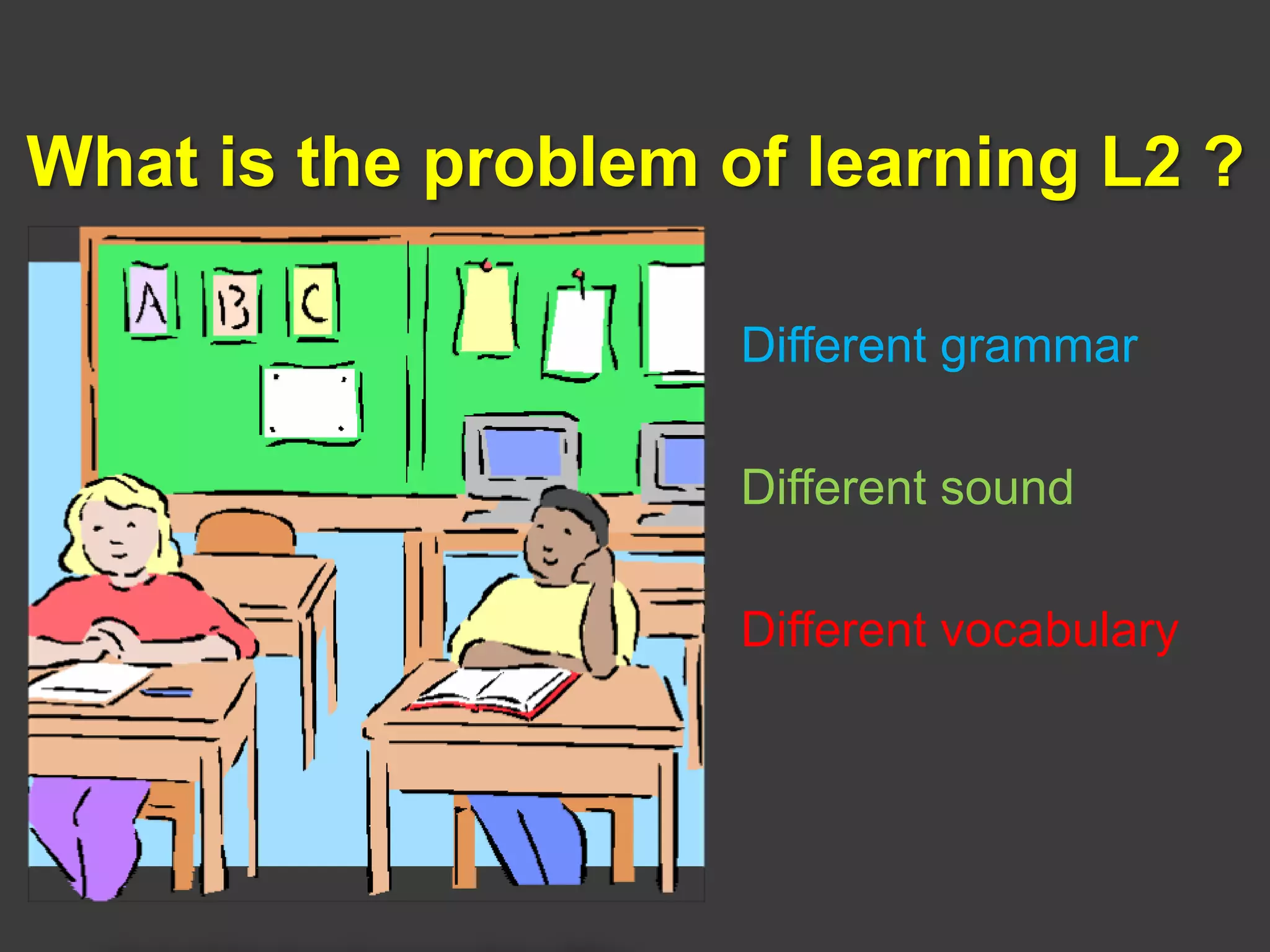 What is the problem of learning L2 ?

A B C

Different grammar

Different sound

Different vocabulary